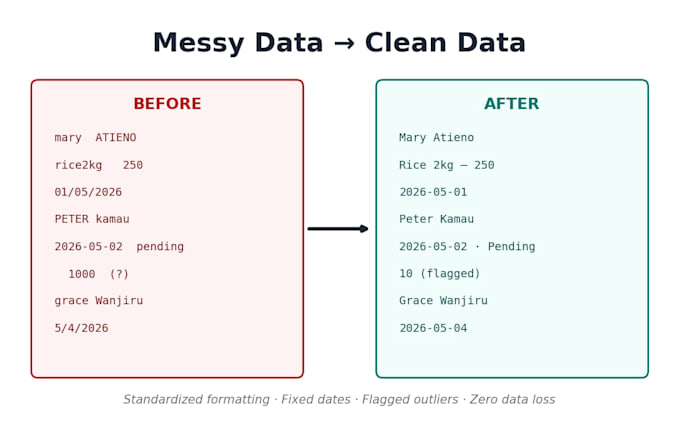 Messy Data → Clean Data

BEFORE

mary ATIENO

rice2kg 250

01/05/2026

PETER kamau

2026-05-02 pending

1000 (?)

grace Wanjiru

5/4/2026

AFTER

Mary Atieno

Rice 2kg — 250

2026-05-01

Peter Kamau

2026-05-02 · Pending

10 (flagged)

Grace Wanjiru

2026-05-04

Standardized formatting · Fixed dates · Flagged outliers · Zero data loss